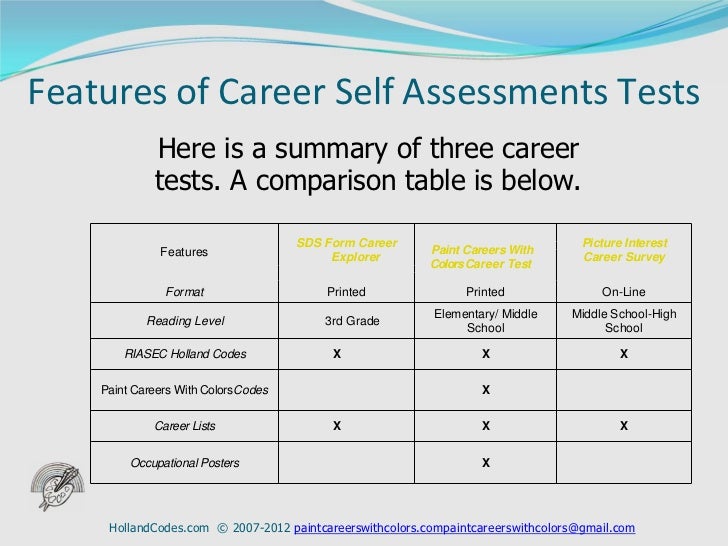 Features of Career Self Assessments Tests

Here is a summary of three career tests. A comparison table is below.

| Features | SDS Form Career Explorer | Paint Careers With Colors Career Test | Picture Interest Career Survey |
|---|---|---|---|
| Format | Printed | Printed | On-Line |
| Reading Level | 3rd Grade | Elementary/ Middle School | Middle School-High School |
| RIASEC Holland Codes | X | X | X |
| Paint Careers With Colors Codes | | X | |
| Career Lists | X | X | X |
| Occupational Posters | | X | |

HollandCodes.com © 2007-2012 paintcareerswithcolors.compaintcareerswithcolors@gmail.com